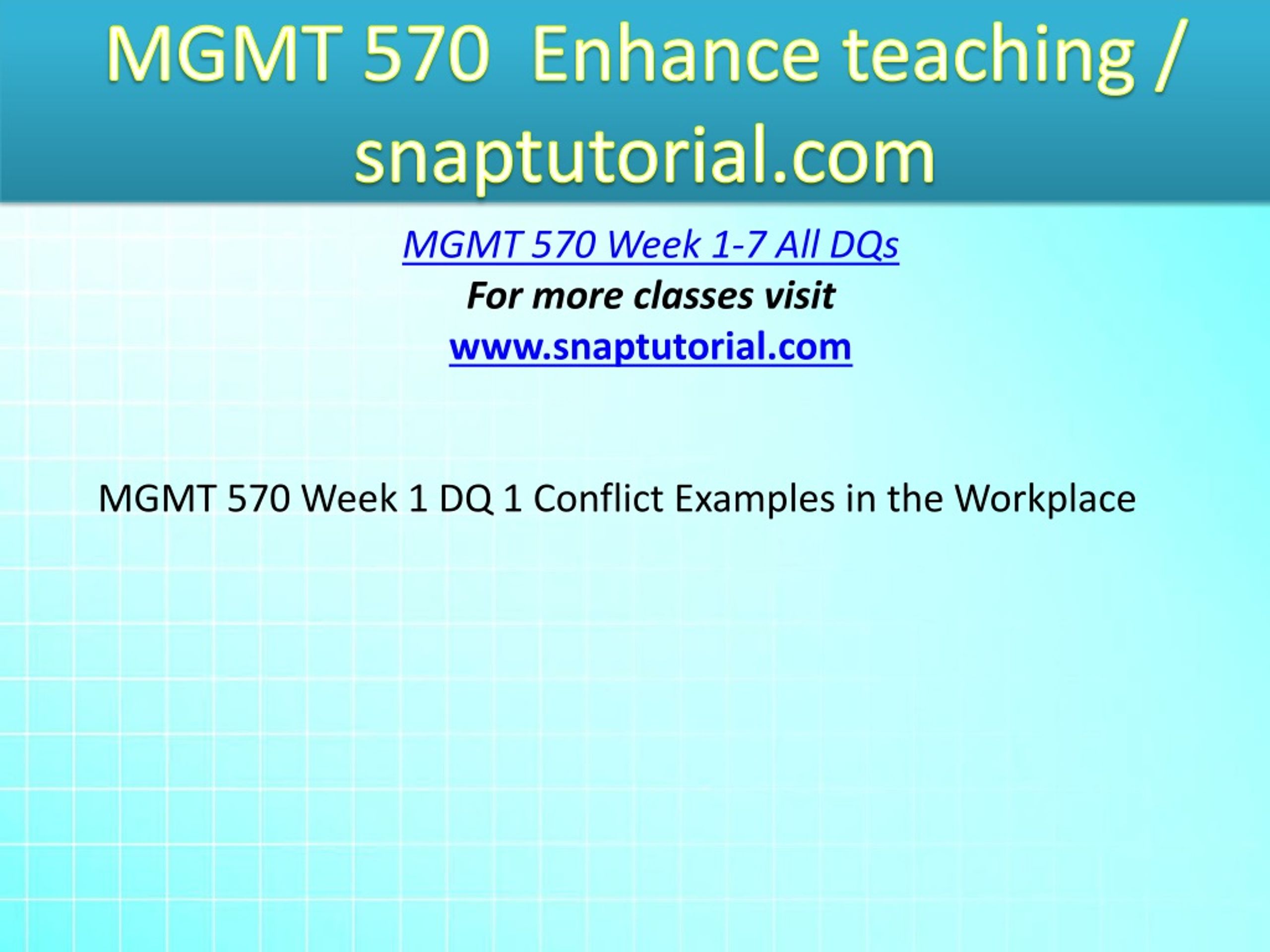 MGMT 570 Enhance teaching / snaptutorial.com

MGMT 570 Week 1-7 All DQs
For more classes visit
www.snaptutorial.com

MGMT 570 Week 1 DQ 1 Conflict Examples in the Workplace